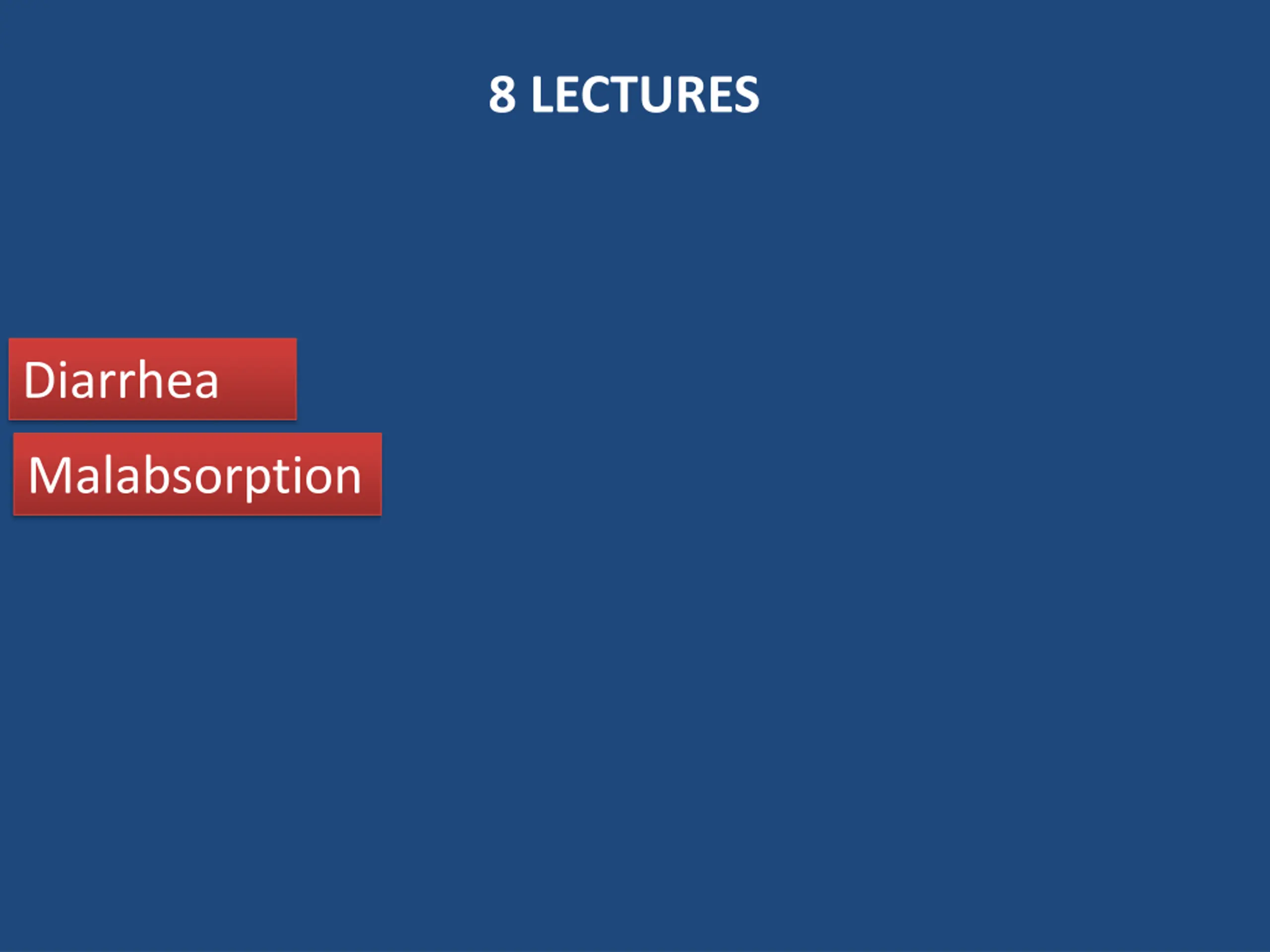 8 LECTURES

Diarrhea

Malabsorption